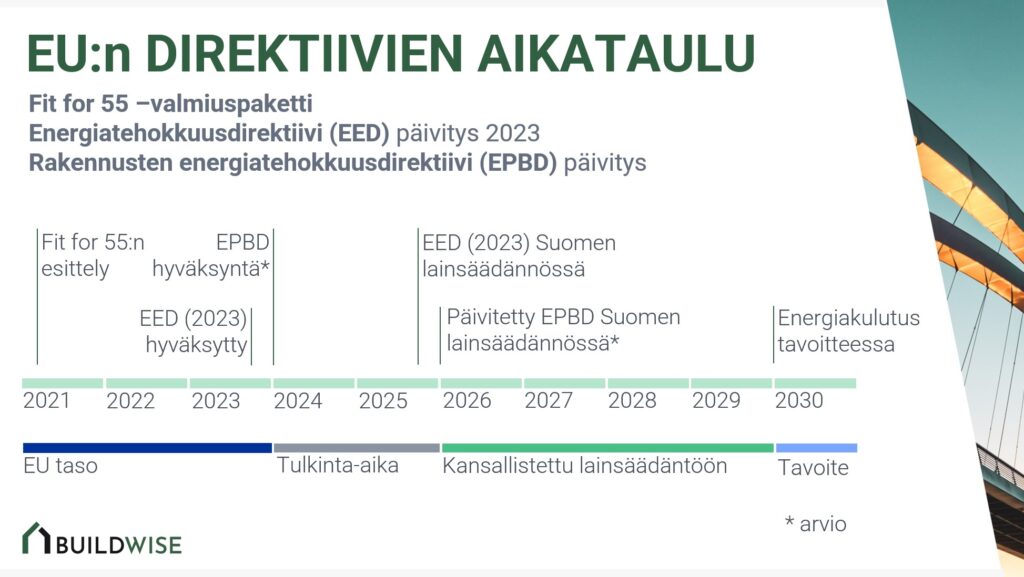 EU:n DIREKTIIVIEN AIKATAULU

Fit for 55 –valmiuspaketti
Energiatehokkuusdirektiivi (EED) päivitys 2023
Rakennusten energiatehokkuusdirektiivi (EPBD) päivitys

Fit for 55:n esittely

EPBD hyväksyntä*

EED (2023) hyväksytty

EED (2023) Suomen lainsäädännössä

Päivitetty EPBD Suomen lainsäädännössä*

Energiakulutus tavoitteessa

2021 2022 2023 2024 2025 2026 2027 2028 2029 2030

EU taso

Tulkinta-aika

Kansallistettu lainsäädäntöön

Tavoite

* arvio

BUILDWISE